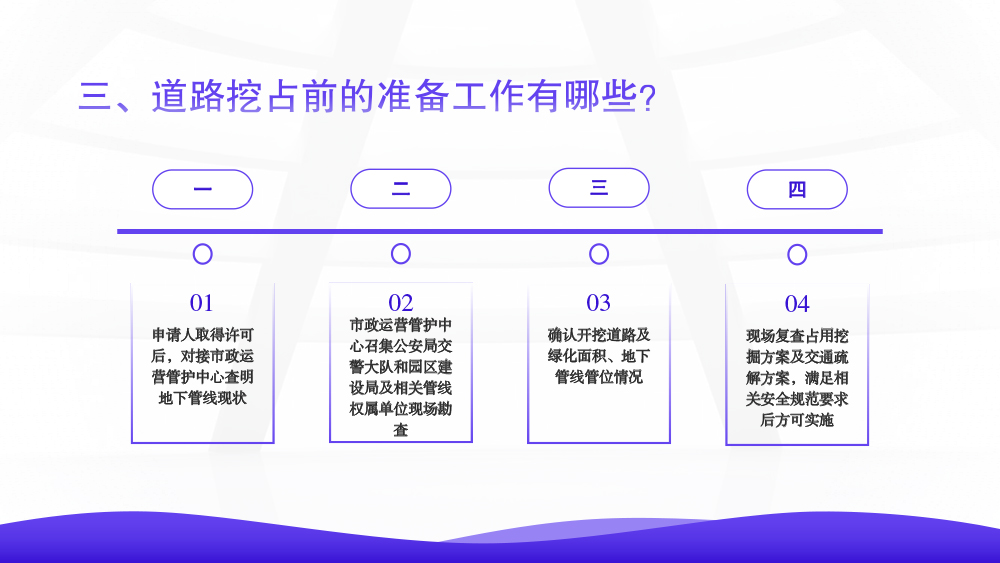 三、道路挖占前的准备工作有哪些?

一

二

三

四

01

申请人取得许可后，对接市政运营管护中心查明地下管线现状

02

市政运营管护中心召集公安局交警大队和园区建设局及相关管线权属单位现场勘查

03

确认开挖道路及绿化面积、地下管线管位情况

04

现场复查占用挖掘方案及交通疏解方案，满足相关安全规范要求后方可实施